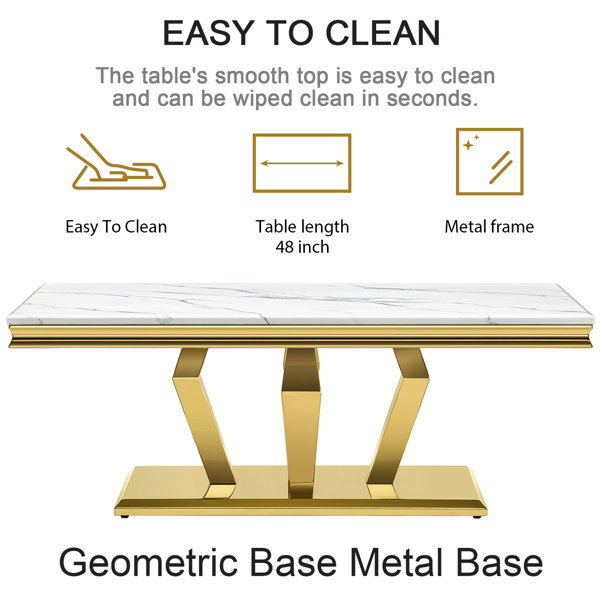 EASY TO CLEAN

The table's smooth top is easy to clean and can be wiped clean in seconds.

Easy To Clean

Table length
48 inch

Metal frame

Geometric Base Metal Base